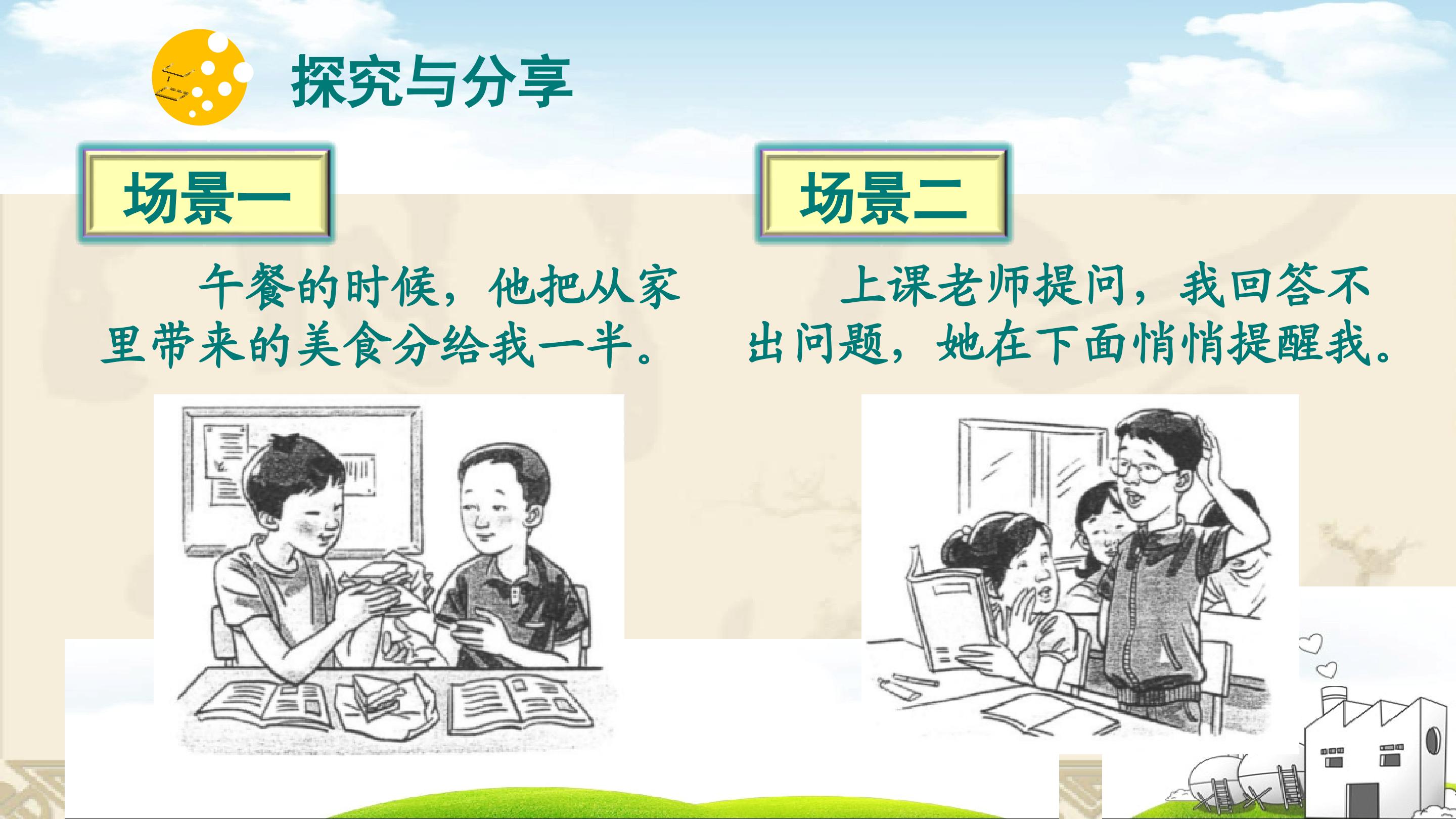 探究与分享

场景一

午餐的时候，他把从家里带来的美食分给我一半。

场景二

上课老师提问，我回答不出问题，她在下面悄悄提醒我。